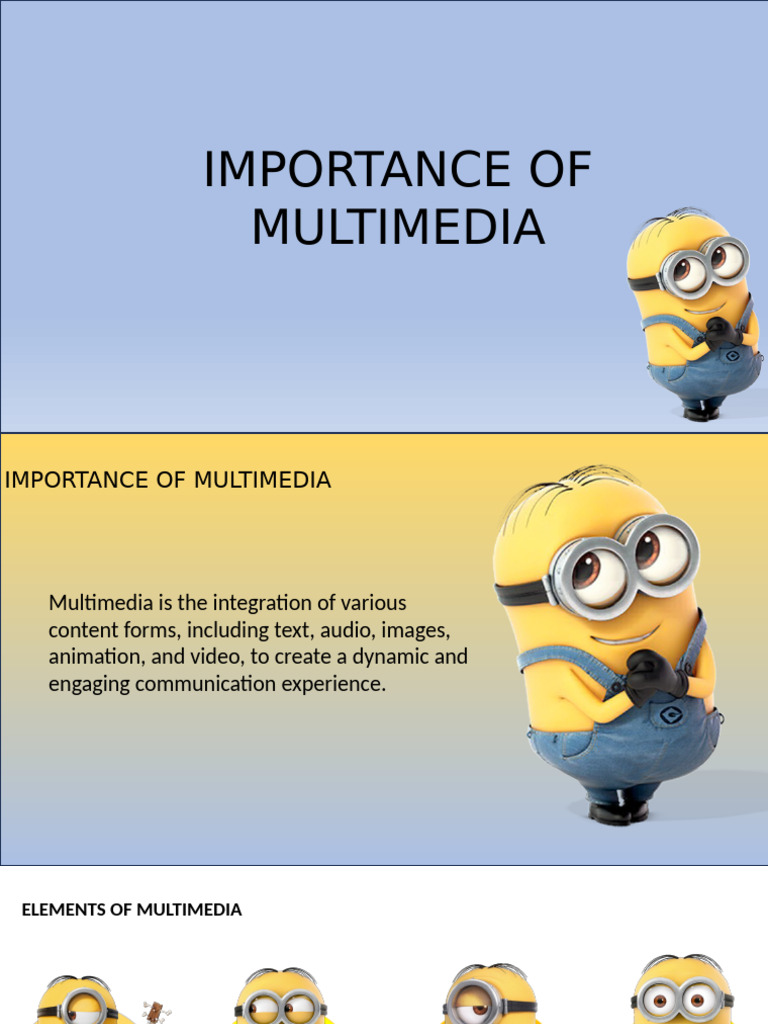 IMPORTANCE OF MULTIMEDIA

IMPORTANCE OF MULTIMEDIA

Multimedia is the integration of various content forms, including text, audio, images, animation, and video, to create a dynamic and engaging communication experience.

ELEMENTS OF MULTIMEDIA